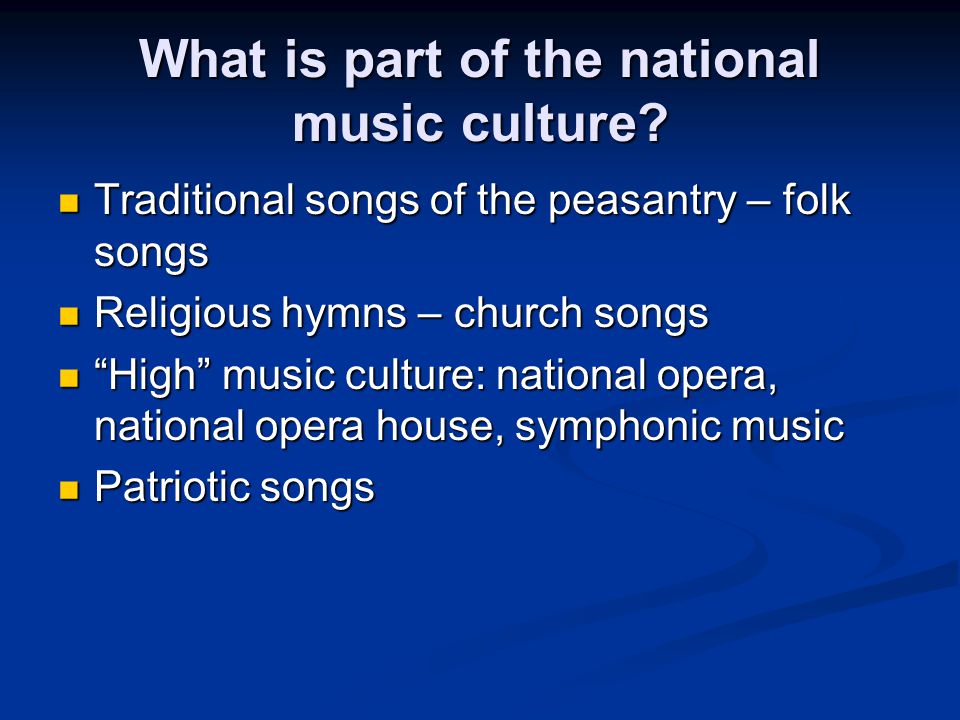 What is part of the national music culture?

- Traditional songs of the peasantry – folk songs
- Religious hymns – church songs
- “High” music culture: national opera, national opera house, symphonic music
- Patriotic songs